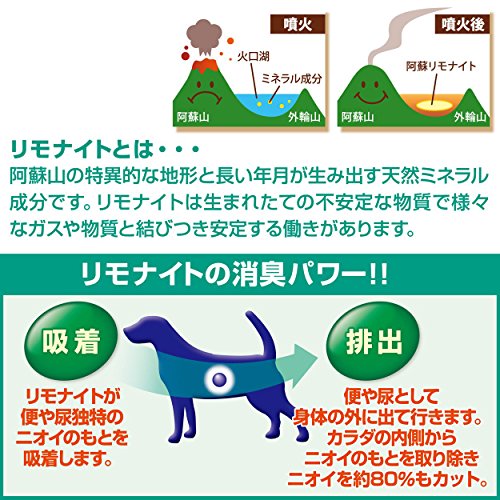 噴火
火口湖
ミネラル成分
阿蘇山
外輪山

噴火後
阿蘇リモナイト
阿蘇山
外輪山

リモナイトとは・・・
阿蘇山の特異的な地形と長い年月が生み出す天然ミネラル成分です。リモナイトは生まれたての不安定な物質で様々なガスや物質と結びつき安定する働きがあります。

リモナイトの消臭パワー!!

吸着
リモナイトが便や尿独特のニオイのもとを吸着します。

排出
便や尿として身体の外に出て行きます。カラダの内側からニオイのもとを取り除きニオイを約80%もカット。